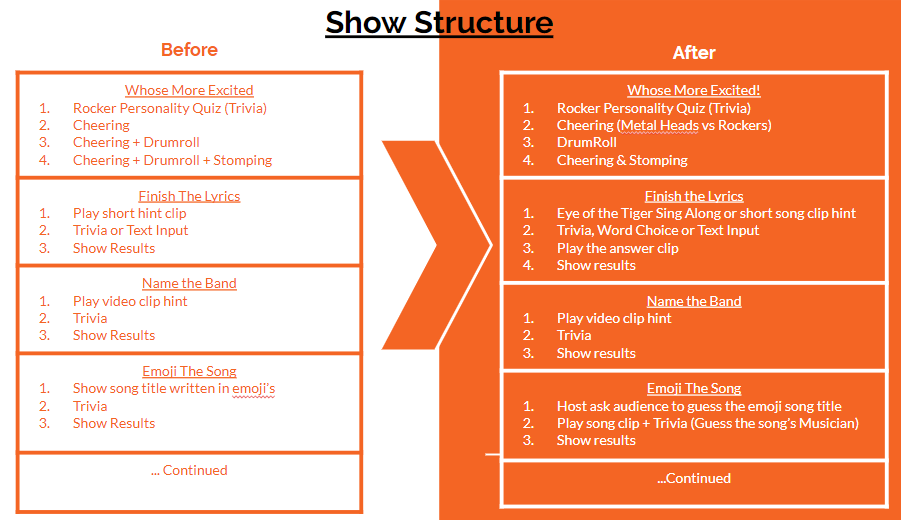 Show Structure

Before

Whose More Excited
1. Rocker Personality Quiz (Trivia)
2. Cheering
3. Cheering + Drumroll
4. Cheering + Drumroll + Stomping

Finish The Lyrics
1. Play short hint clip
2. Trivia or Text Input
3. Show Results

Name the Band
1. Play video clip hint
2. Trivia
3. Show Results

Emoji The Song
1. Show song title written in emoji's
2. Trivia
3. Show Results

... Continued

After

Whose More Excited!
1. Rocker Personality Quiz (Trivia)
2. Cheering (Metal Heads vs Rockers)
3. DrumRoll
4. Cheering & Stomping

Finish the Lyrics
1. Eye of the Tiger Sing Along or short song clip hint
2. Trivia, Word Choice or Text Input
3. Play the answer clip
4. Show results

Name the Band
1. Play video clip hint
2. Trivia
3. Show results

Emoji The Song
1. Host ask audience to guess the emoji song title
2. Play song clip + Trivia (Guess the song's Musician)
3. Show results

...Continued